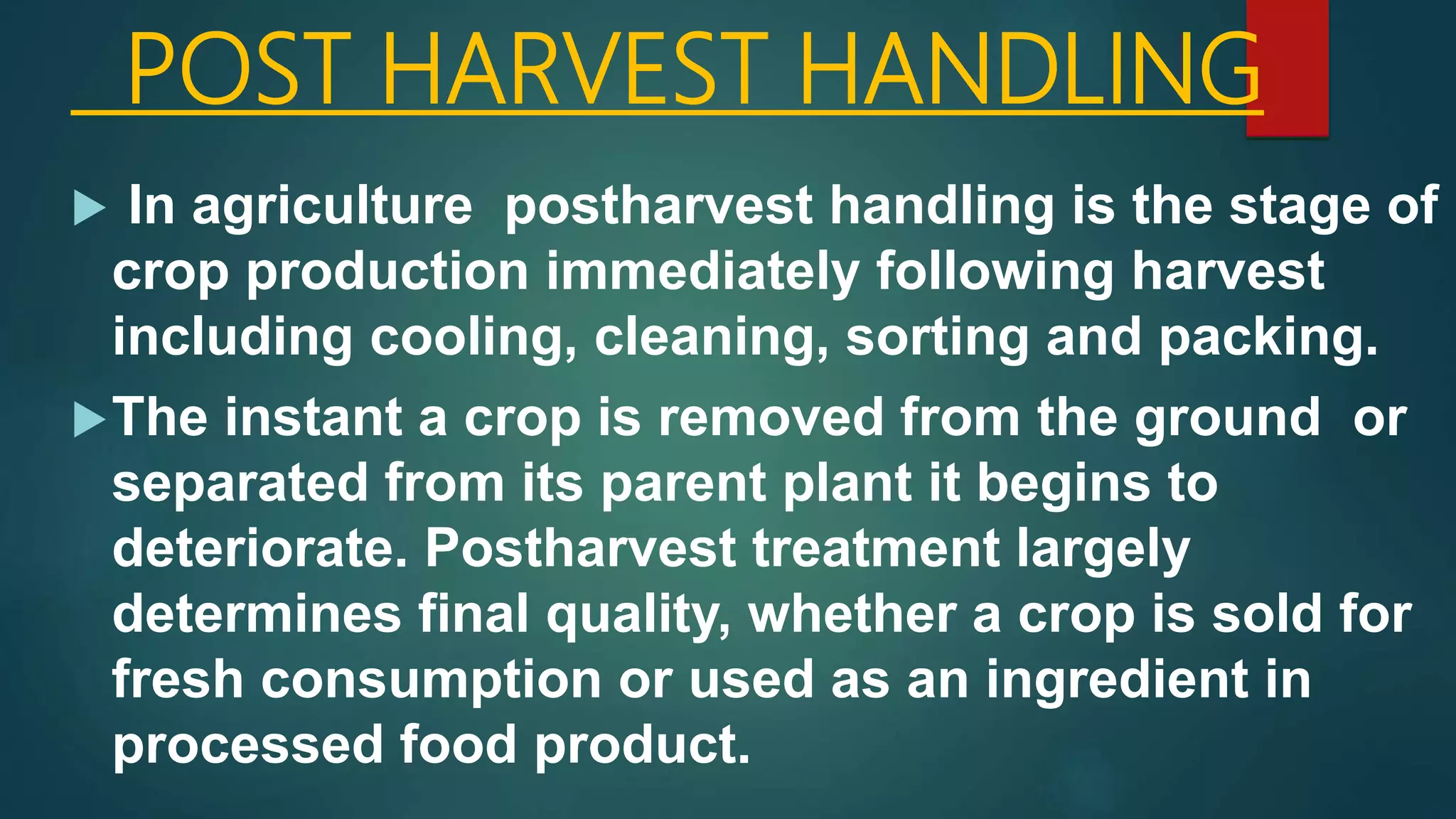 POST HARVEST HANDLING

In agriculture postharvest handling is the stage of crop production immediately following harvest including cooling, cleaning, sorting and packing.

The instant a crop is removed from the ground or separated from its parent plant it begins to deteriorate. Postharvest treatment largely determines final quality, whether a crop is sold for fresh consumption or used as an ingredient in processed food product.